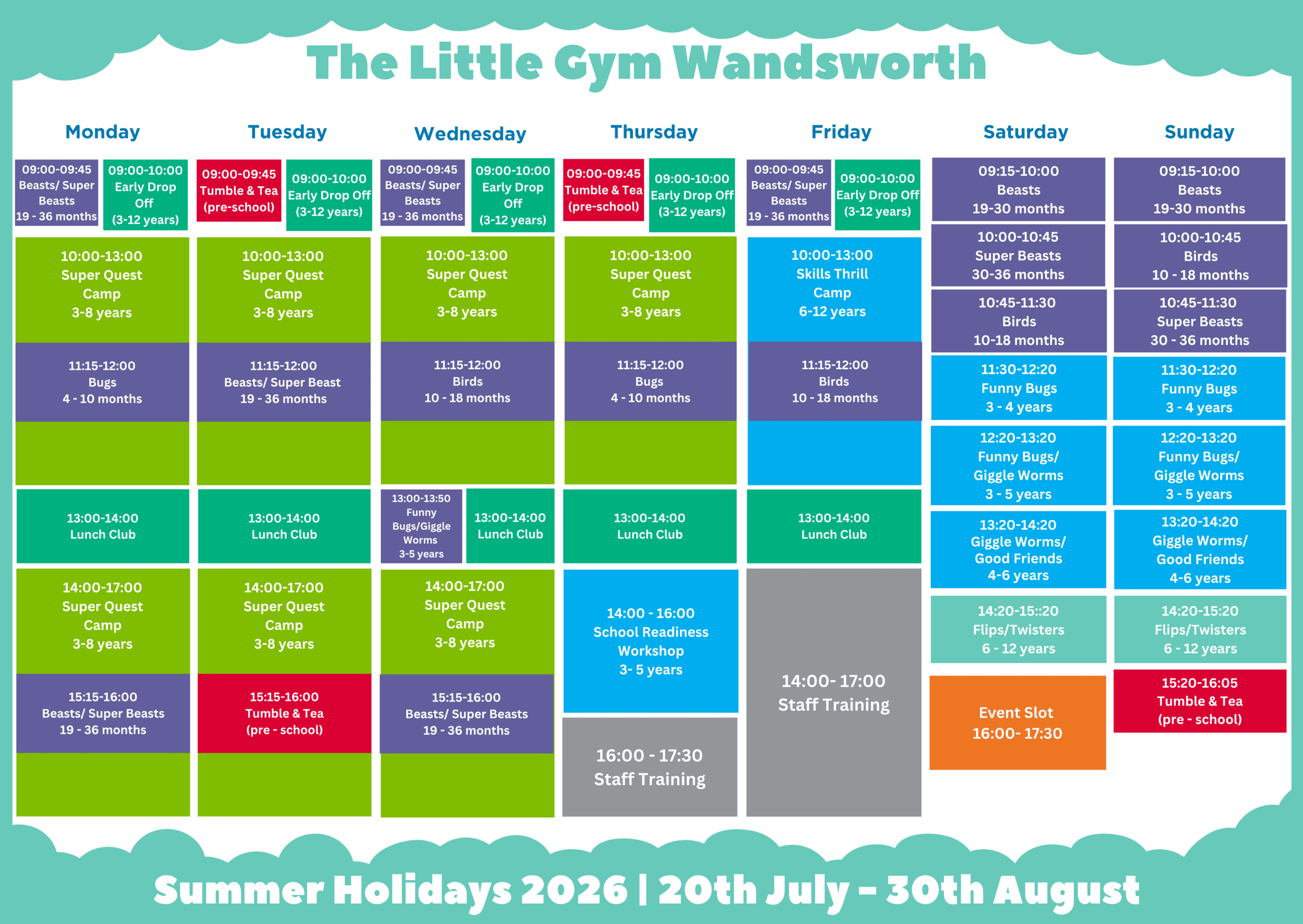 The Little Gym Wandsworth

Monday

09:00-09:45 Beasts/ Super Beasts 19 - 36 months

09:00-10:00 Early Drop Off (3-12 years)

10:00-13:00 Super Quest Camp 3-8 years

11:15-12:00 Bugs 4 - 10 months

13:00-14:00 Lunch Club

14:00-17:00 Super Quest Camp 3-8 years

15:15-16:00 Beasts/ Super Beasts 19 - 36 months

Tuesday

09:00-09:45 Tumble & Tea (pre-school)

09:00-10:00 Early Drop Off (3-12 years)

10:00-13:00 Super Quest Camp 3-8 years

11:15-12:00 Beasts/ Super Beast 19 - 36 months

13:00-14:00 Lunch Club

14:00-17:00 Super Quest Camp 3-8 years

15:15-16:00 Tumble & Tea (pre - school)

Wednesday

09:00-09:45 Beasts/ Super Beasts 19 - 36 months

09:00-10:00 Early Drop Off (3-12 years)

10:00-13:00 Super Quest Camp 3-8 years

11:15-12:00 Birds 10 - 18 months

13:00-13:50 Funny Bugs/Giggle Worms 3-5 years

13:00-14:00 Lunch Club

14:00-17:00 Super Quest Camp 3-8 years

15:15-16:00 Beasts/ Super Beasts 19 - 36 months

Thursday

09:00-09:45 Tumble & Tea (pre-school)

09:00-10:00 Early Drop Off (3-12 years)

10:00-13:00 Super Quest Camp 3-8 years

11:15-12:00 Bugs 4 - 10 months

13:00-14:00 Lunch Club

14:00 - 16:00 School Readiness Workshop 3- 5 years

16:00 - 17:30 Staff Training

Friday

09:00-09:45 Beasts/ Super Beasts 19 - 36 months

09:00-10:00 Early Drop Off (3-12 years)

10:00-13:00 Skills Thrill Camp 6-12 years

11:15-12:00 Birds 10 - 18 months

13:00-14:00 Lunch Club

14:00- 17:00 Staff Training

Saturday

09:15-10:00 Beasts 19-30 months

10:00-10:45 Super Beasts 30-36 months

10:45-11:30 Birds 10-18 months

11:30-12:20 Funny Bugs 3 - 4 years

12:20-13:20 Funny Bugs/ Giggle Worms 3 - 5 years

13:20-14:20 Giggle Worms/ Good Friends 4-6 years

14:20-15::20 Flips/Twisters 6 - 12 years

Event Slot 16:00- 17:30

Sunday

09:15-10:00 Beasts 19-30 months

10:00-10:45 Birds 10 - 18 months

10:45-11:30 Super Beasts 30 - 36 months

11:30-12:20 Funny Bugs 3 - 4 years

12:20-13:20 Funny Bugs/ Giggle Worms 3 - 5 years

13:20-14:20 Giggle Worms/ Good Friends 4-6 years

14:20-15:20 Flips/Twisters 6 - 12 years

15:20-16:05 Tumble & Tea (pre - school)

Summer Holidays 2026 | 20th July - 30th August